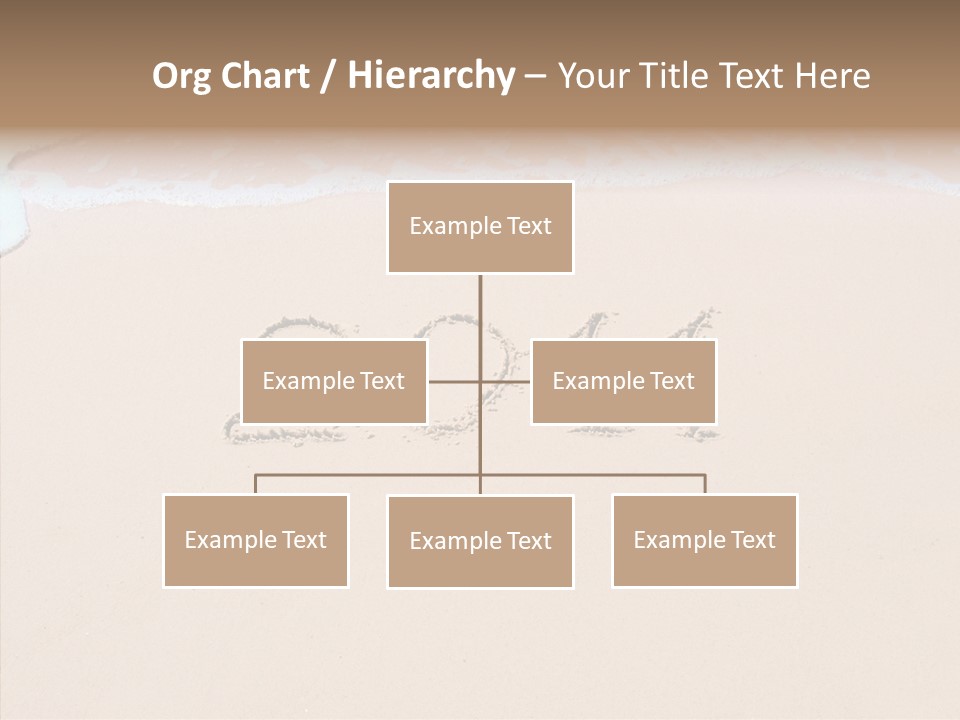 Org Chart / Hierarchy – Your Title Text Here

Example Text

Example Text

Example Text

Example Text

Example Text

Example Text